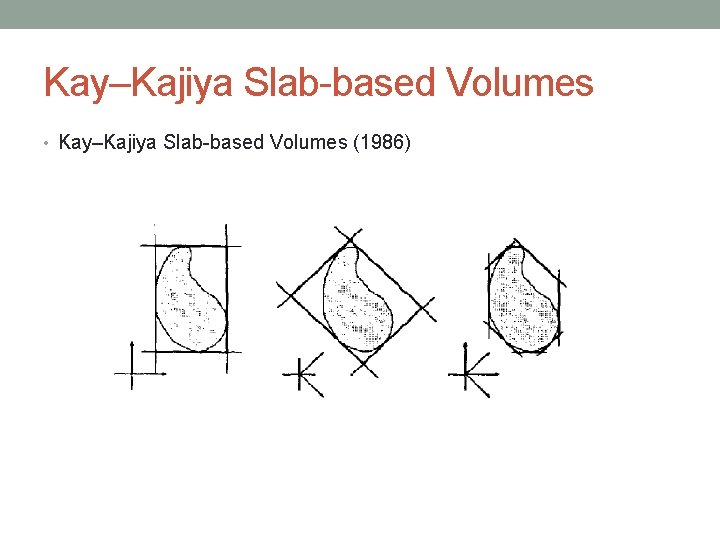 Kay–Kajiya Slab-based Volumes

• Kay–Kajiya Slab-based Volumes (1986)